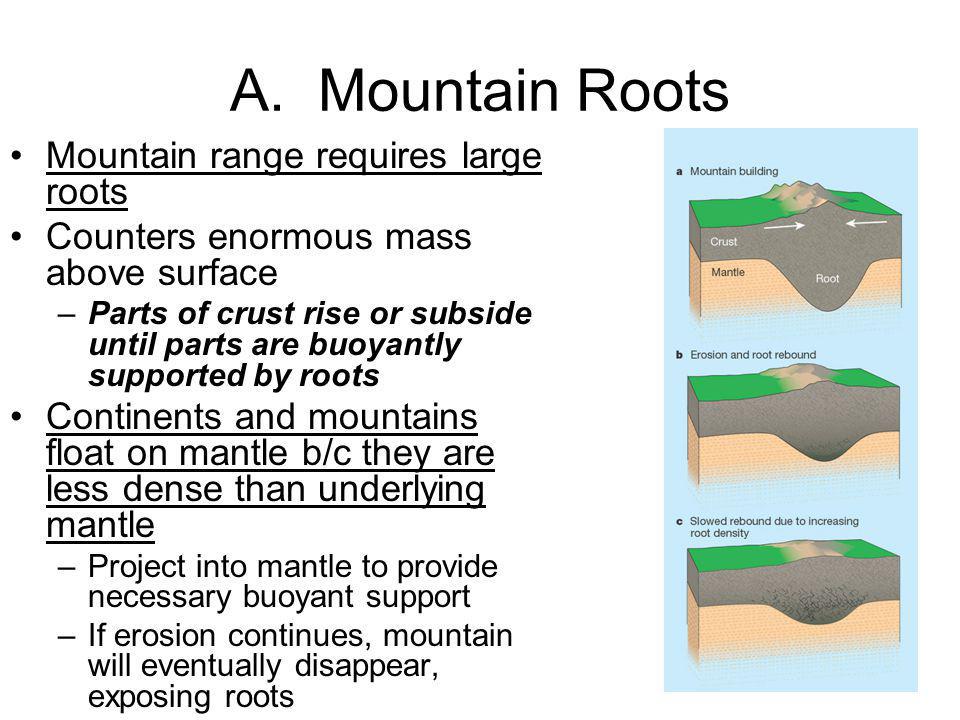 A. Mountain Roots

• Mountain range requires large roots
• Counters enormous mass above surface
– Parts of crust rise or subside until parts are buoyantly supported by roots
• Continents and mountains float on mantle b/c they are less dense than underlying mantle
– Project into mantle to provide necessary buoyant support
– If erosion continues, mountain will eventually disappear, exposing roots

a Mountain building
Crust
Mantle
Root
b Erosion and root rebound
c Slowed rebound due to increasing root density